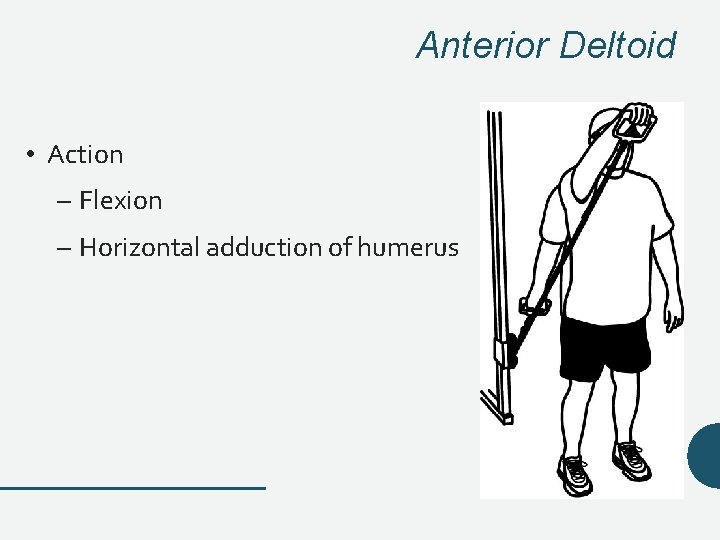 Anterior Deltoid

• Action
– Flexion
– Horizontal adduction of humerus